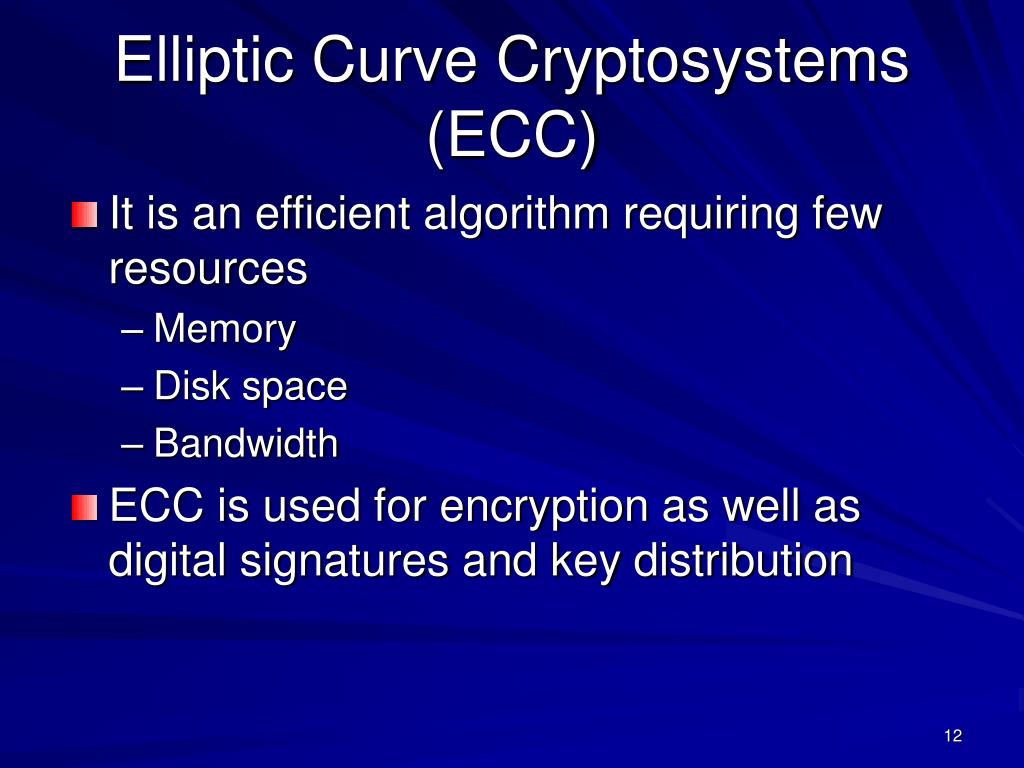 Elliptic Curve Cryptosystems (ECC)

It is an efficient algorithm requiring few resources

– Memory
– Disk space
– Bandwidth

ECC is used for encryption as well as digital signatures and key distribution

12